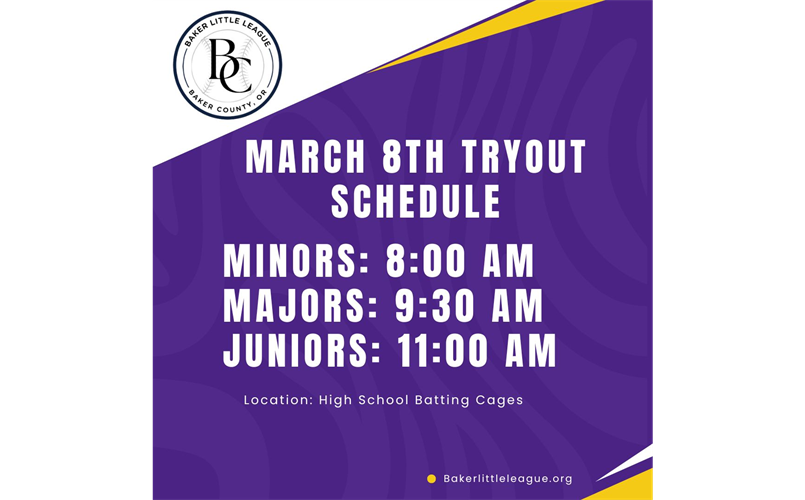 BAKER LITTLE LEAGUE
BC
BAKER COUNTY, OR

MARCH 8TH TRYOUT SCHEDULE

MINORS: 8:00 AM
MAJORS: 9:30 AM
JUNIORS: 11:00 AM

Location: High School Batting Cages

Bakerlittleleague.org